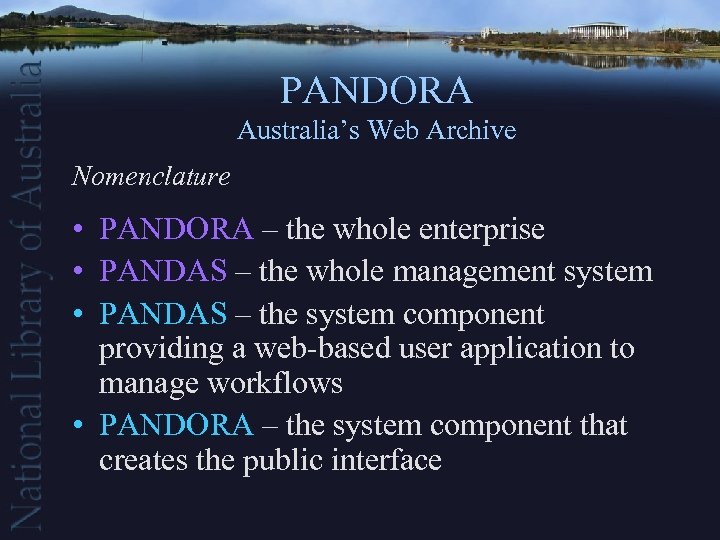 National Library of Australia

PANDORA
Australia's Web Archive

Nomenclature

• PANDORA – the whole enterprise
• PANDAS – the whole management system
• PANDAS – the system component providing a web-based user application to manage workflows
• PANDORA – the system component that creates the public interface